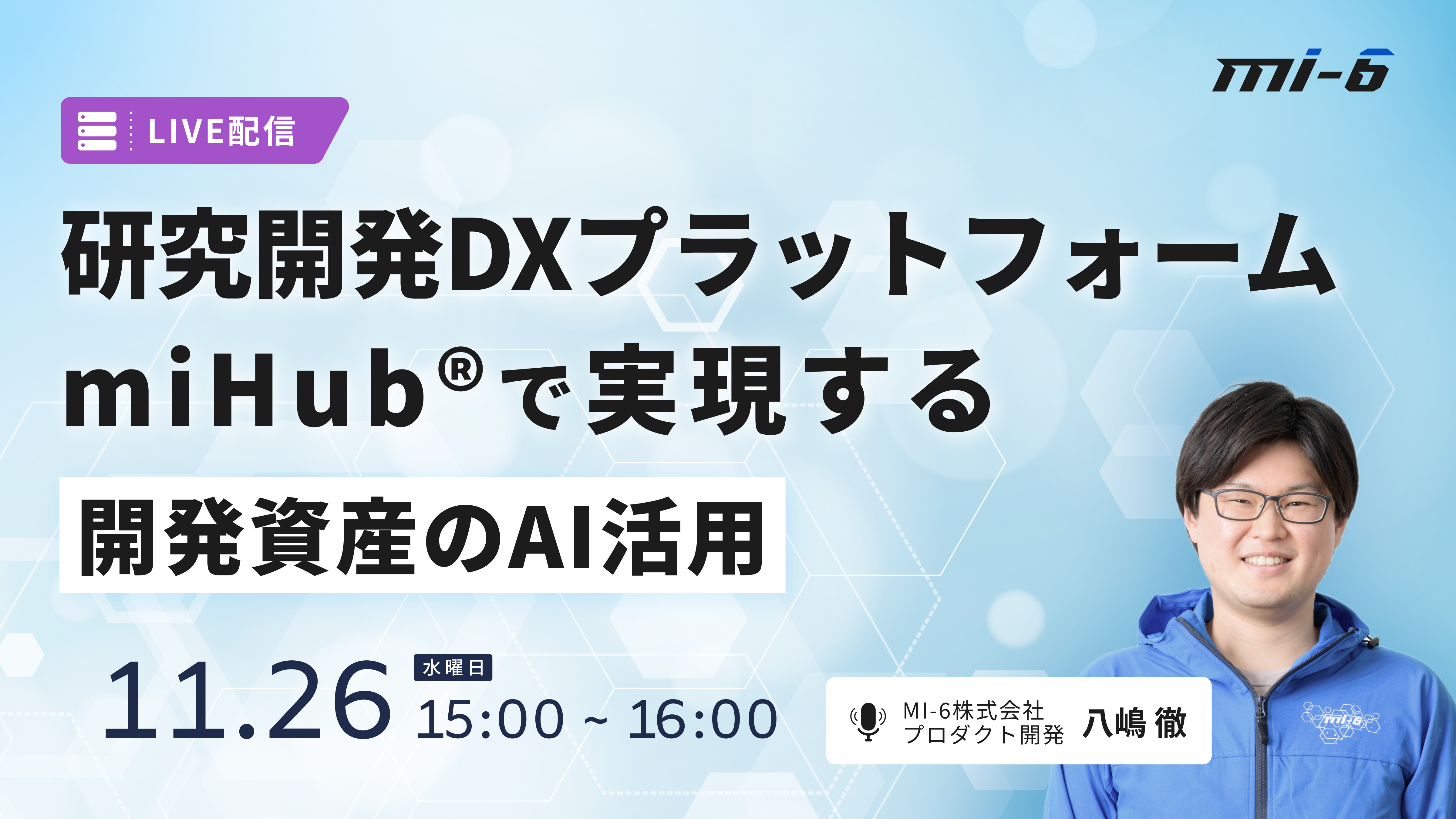 mi-6

LIVE配信

研究開発DXプラットフォーム
miHub®で実現する

開発資産のAI活用

11.26 水曜日
15:00 ~ 16:00

MI-6株式会社
プロダクト開発 八嶋 徹

mi-6